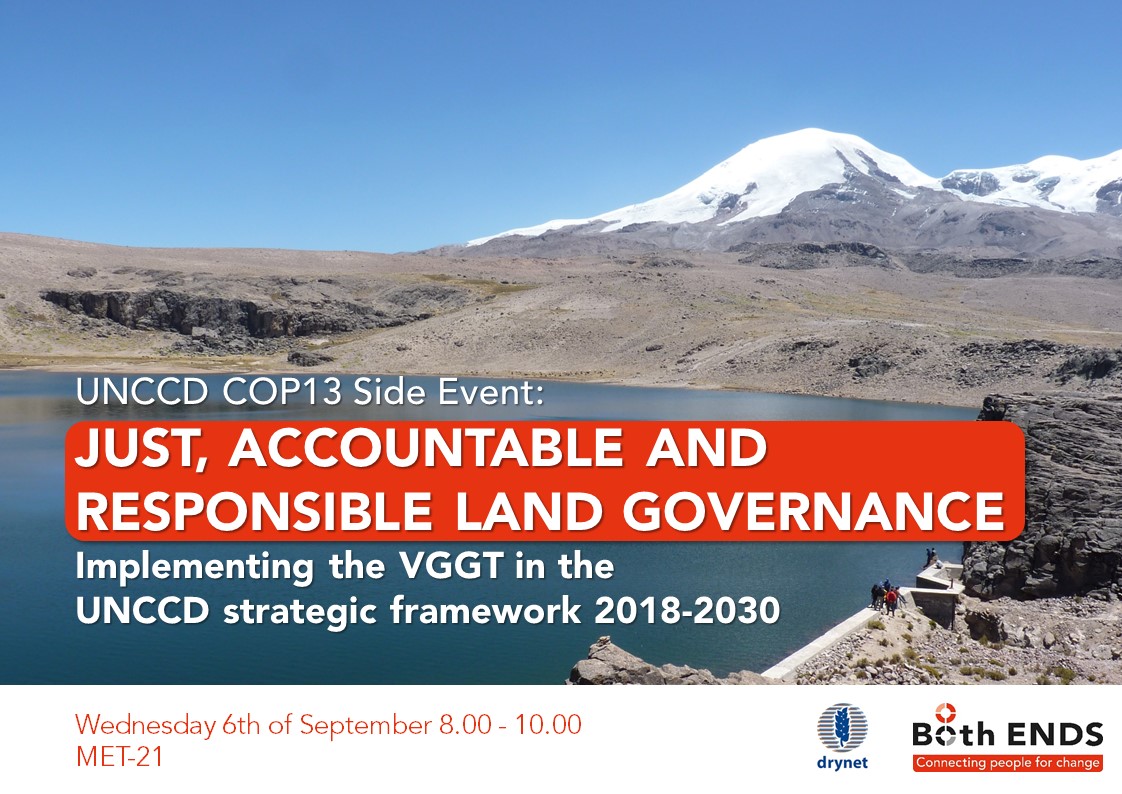 UNCCD COP13 Side Event:

JUST, ACCOUNTABLE AND RESPONSIBLE LAND GOVERNANCE

Implementing the VGGT in the UNCCD strategic framework 2018-2030

Wednesday 6th of September 8.00 - 10.00
MET-21

drynet

Both ENDS
Connecting people for change